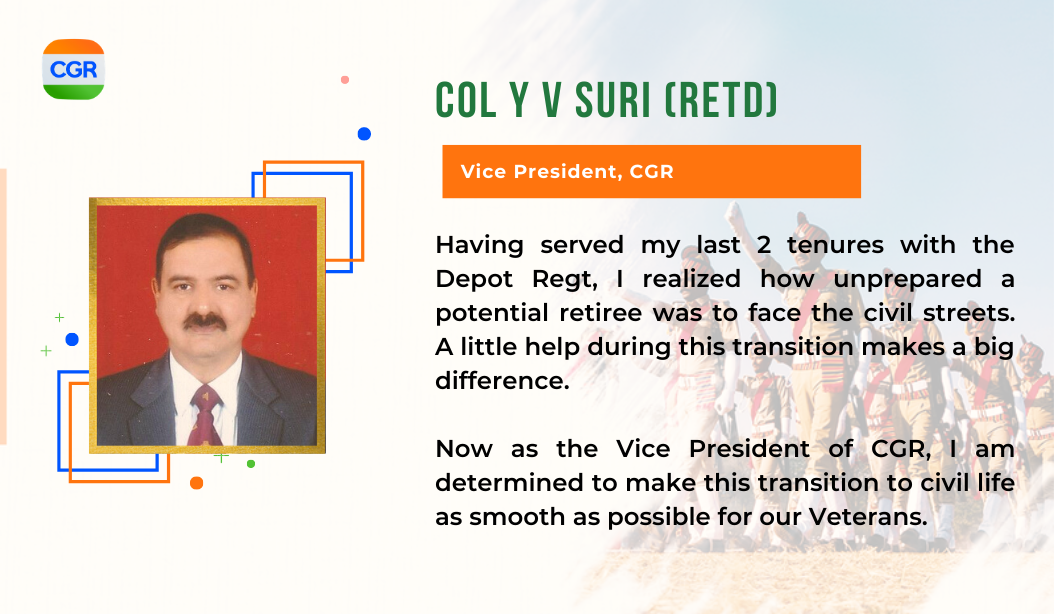 CGR

COL Y V SURI (RETD)

Vice President, CGR

Having served my last 2 tenures with the Depot Regt, I realized how unprepared a potential retiree was to face the civil streets. A little help during this transition makes a big difference.

Now as the Vice President of CGR, I am determined to make this transition to civil life as smooth as possible for our Veterans.